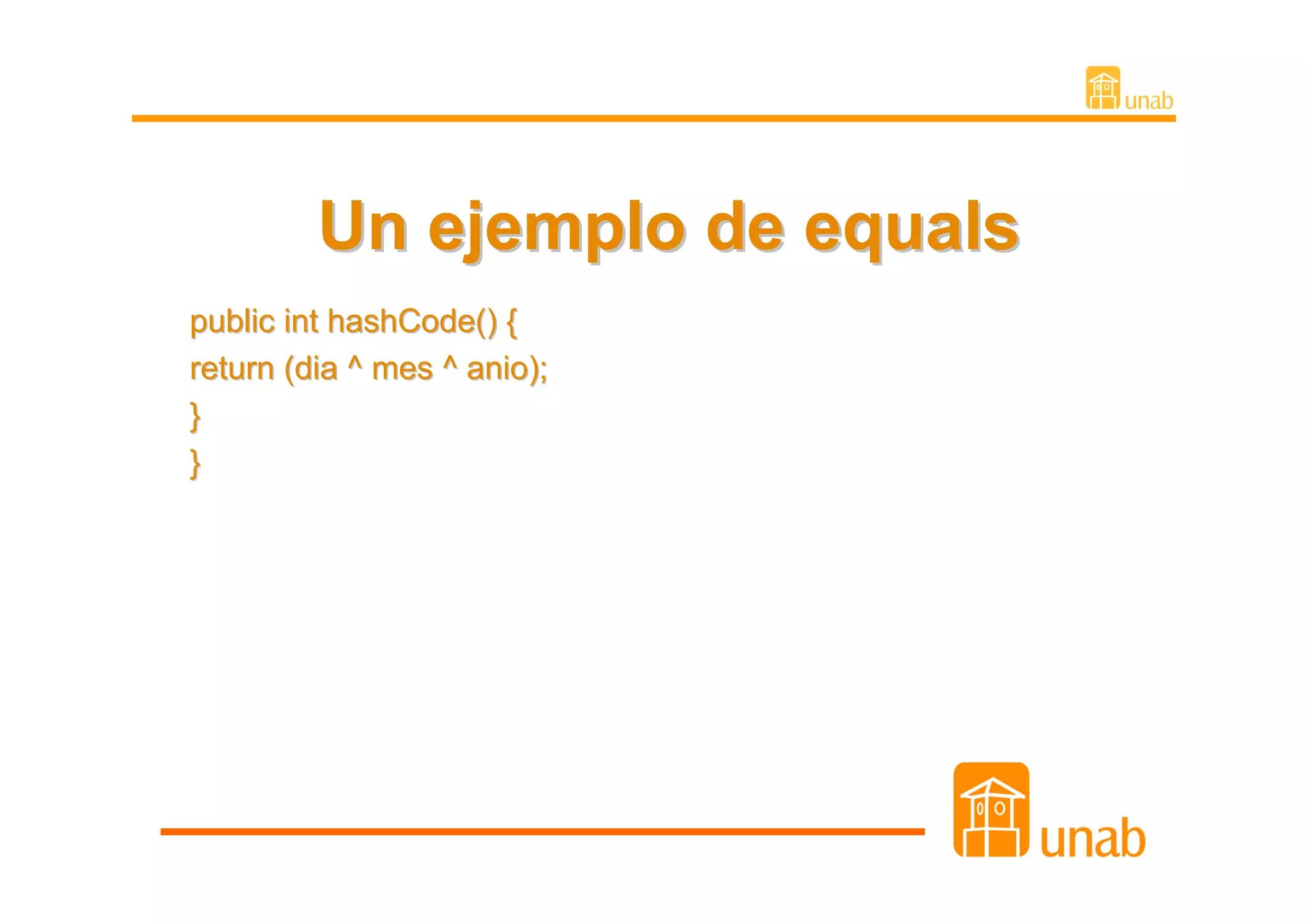 unab

Un ejemplo de equals

public int hashCode() {
return (dia ^ mes ^ anio);
}
}

unab